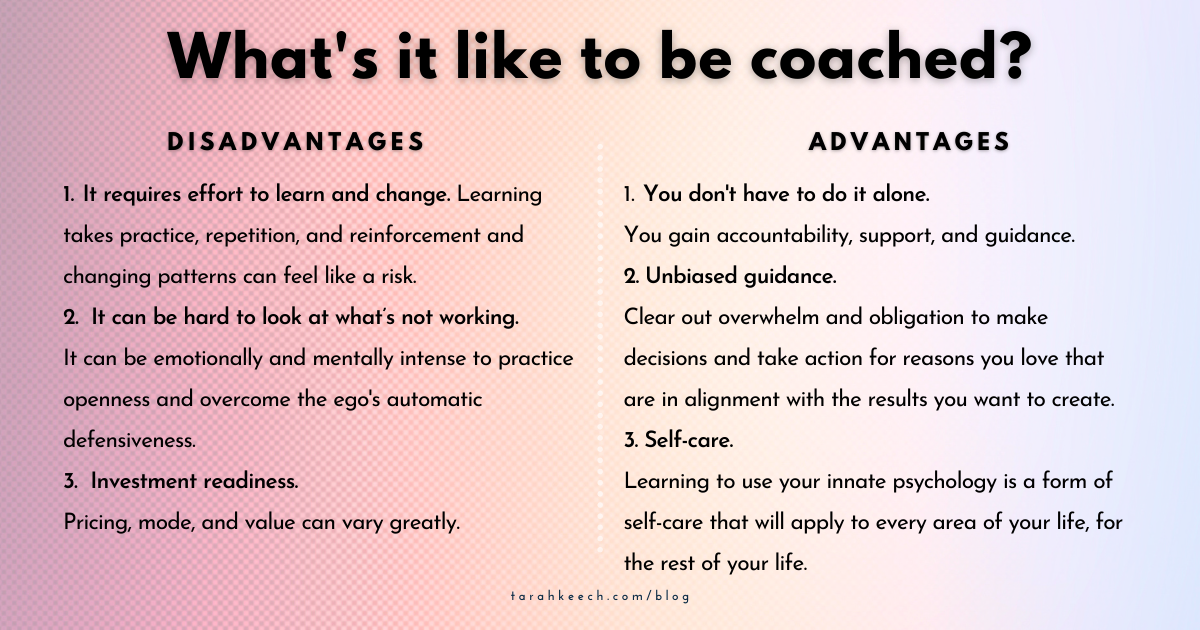 What's it like to be coached?

DISADVANTAGES

1. It requires effort to learn and change. Learning takes practice, repetition, and reinforcement and changing patterns can feel like a risk.

2. It can be hard to look at what's not working.
It can be emotionally and mentally intense to practice openness and overcome the ego's automatic defensiveness.

3. Investment readiness.
Pricing, mode, and value can vary greatly.

ADVANTAGES

1. You don't have to do it alone.
You gain accountability, support, and guidance.

2. Unbiased guidance.
Clear out overwhelm and obligation to make decisions and take action for reasons you love that are in alignment with the results you want to create.

3. Self-care.
Learning to use your innate psychology is a form of self-care that will apply to every area of your life, for the rest of your life.

tarahkeech.com/blog